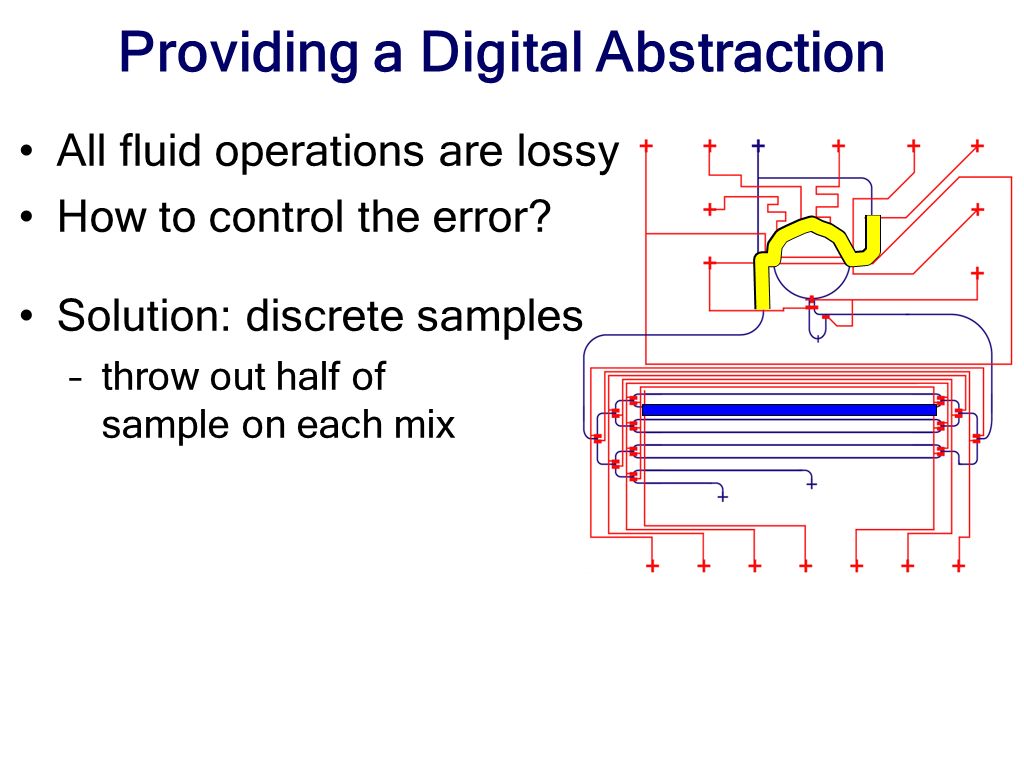 Providing a Digital Abstraction

• All fluid operations are lossy
• How to control the error?

• Solution: discrete samples
– throw out half of sample on each mix